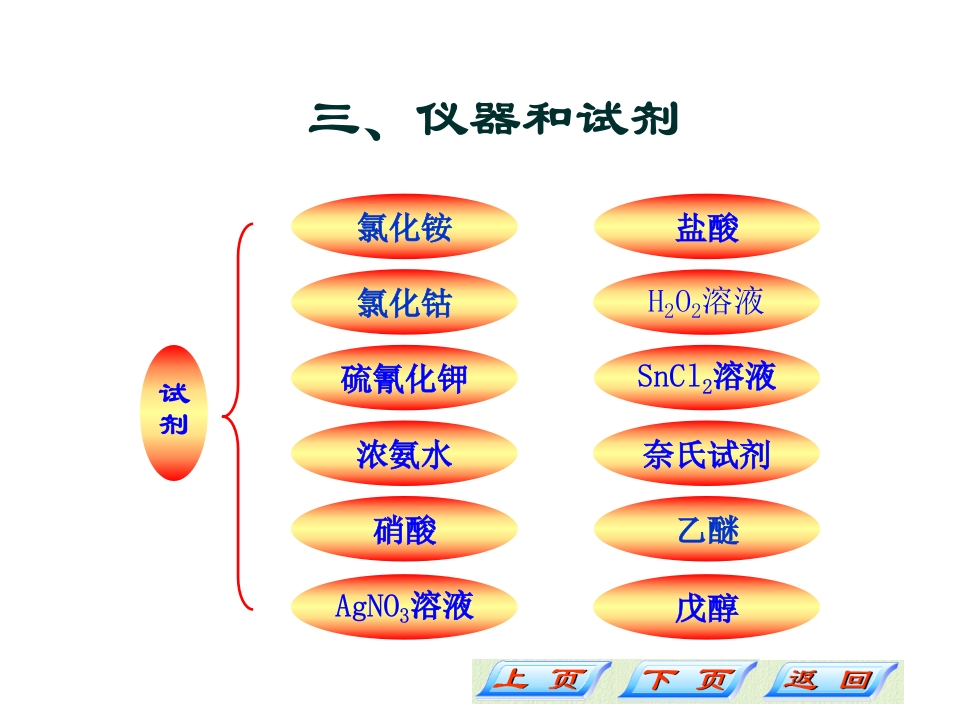 三、仪器和试剂

试剂

氯化铵

氯化钴

硫氰化钾

浓氨水

硝酸

$AgNO_3$溶液

盐酸

$H_2O_2$溶液

$SnCl_2$溶液

奈氏试剂

乙醚

戊醇

上页 下页 返回